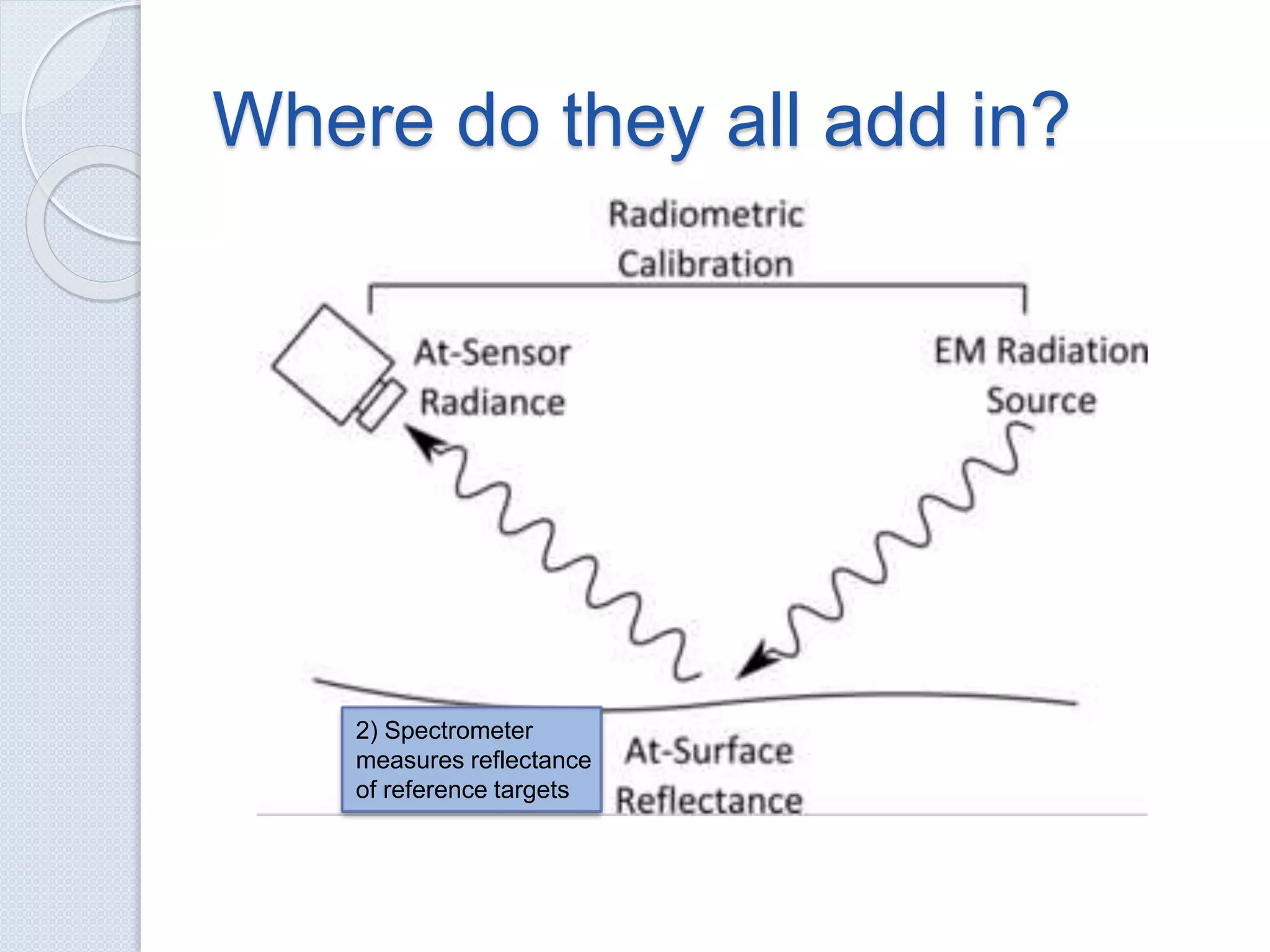 Where do they all add in?

Radiometric Calibration

At-Sensor Radiance

EM Radiation Source

2) Spectrometer measures reflectance of reference targets

At-Surface Reflectance